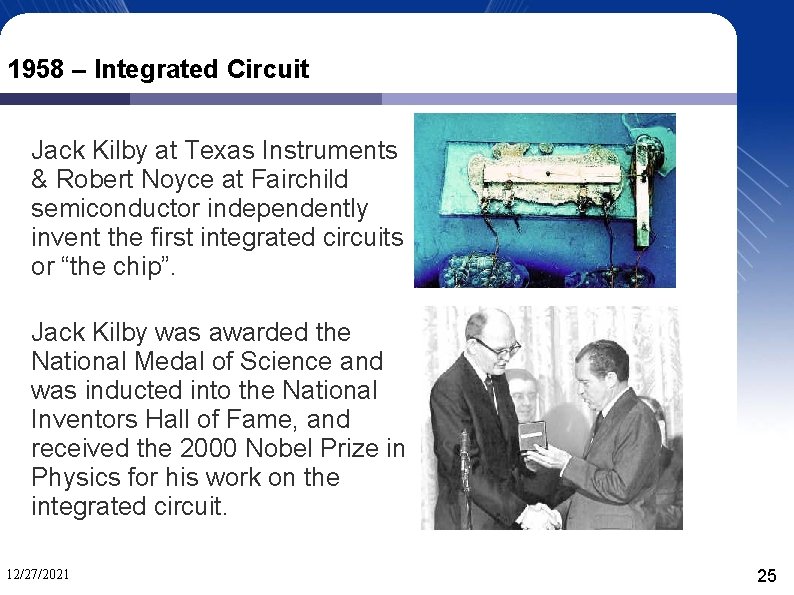 1958 – Integrated Circuit

Jack Kilby at Texas Instruments & Robert Noyce at Fairchild semiconductor independently invent the first integrated circuits or “the chip”.

Jack Kilby was awarded the National Medal of Science and was inducted into the National Inventors Hall of Fame, and received the 2000 Nobel Prize in Physics for his work on the integrated circuit.

12/27/2021

25